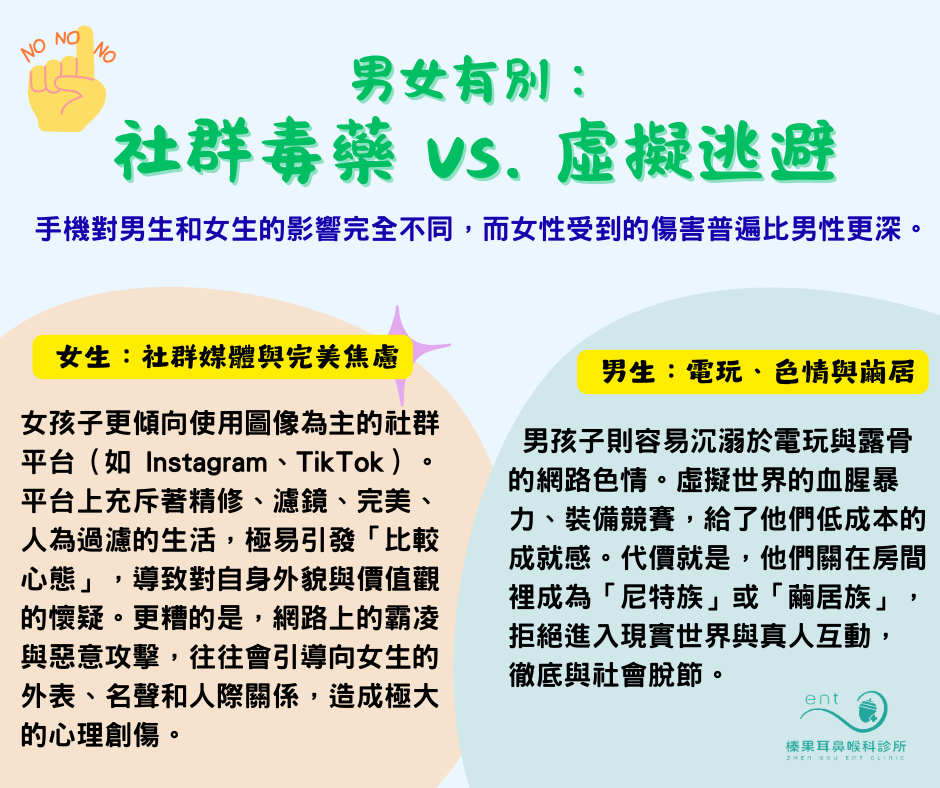 NO NO NO

男女有別：
社群毒藥 VS. 虛擬逃避

手機對男生和女生的影響完全不同，而女性受到的傷害普遍比男性更深。

女生：社群媒體與完美焦慮

女孩子更傾向使用圖像為主的社群平台（如 Instagram、TikTok）。平台上充斥著精修、濾鏡、完美、人為過濾的生活，極易引發「比較心態」，導致對自身外貌與價值觀的懷疑。更糟的是，網路上的霸凌與惡意攻擊，往往會引導向女生的外表、名聲和人際關係，造成極大的心理創傷。

男生：電玩、色情與繭居

男孩子則容易沉溺於電玩與露骨的網路色情。虛擬世界的血腥暴力、裝備競賽，給了他們低成本的成就感。代價就是，他們關在房間裡成為「尼特族」或「繭居族」，拒絕進入現實世界與真人互動，徹底與社會脫節。

ent
榛果耳鼻喉科診所
ZHEN GOU ENT CLINIC